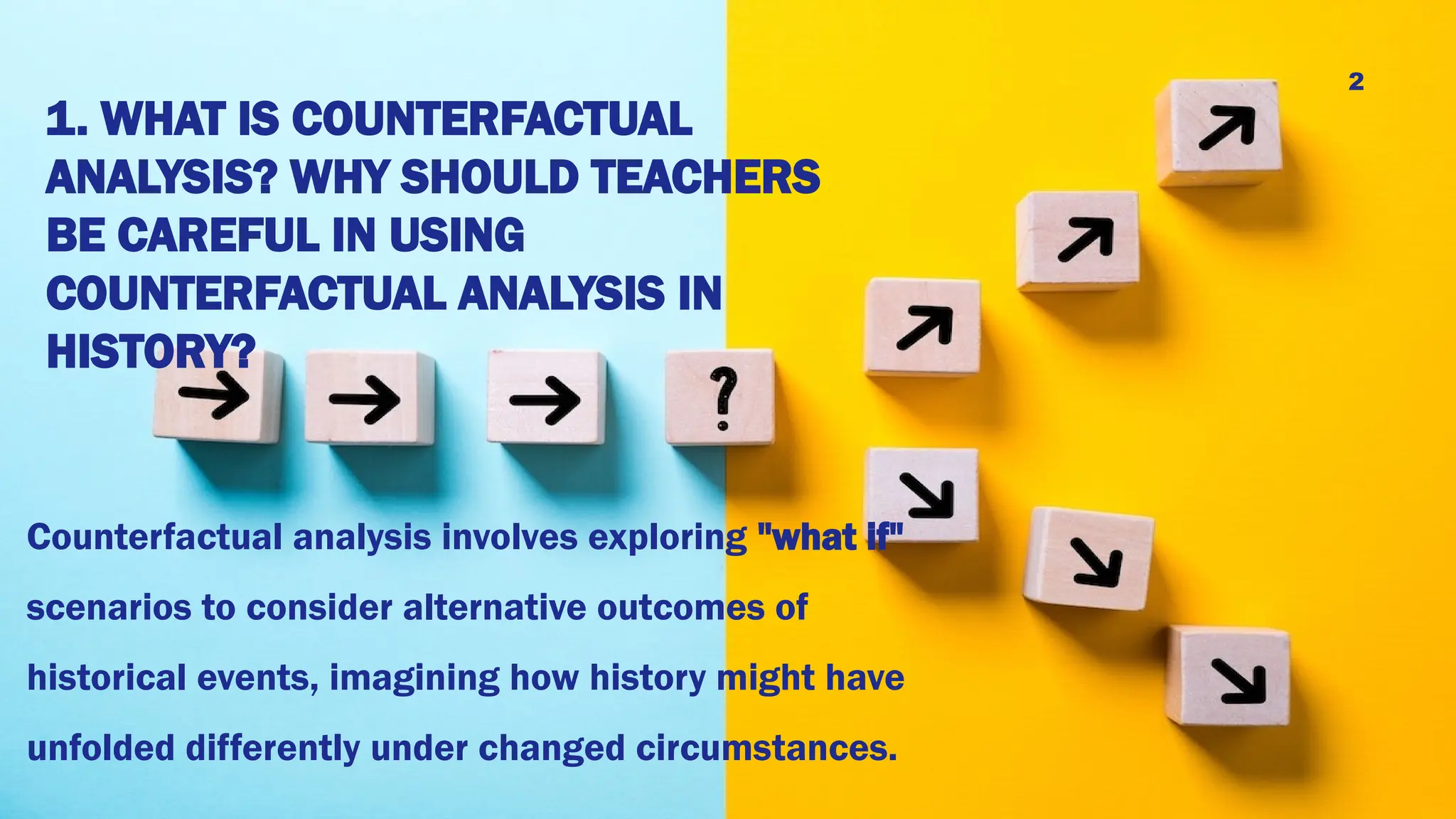 2

1. WHAT IS COUNTERFACTUAL ANALYSIS? WHY SHOULD TEACHERS BE CAREFUL IN USING COUNTERFACTUAL ANALYSIS IN HISTORY?

?

Counterfactual analysis involves exploring "what if" scenarios to consider alternative outcomes of historical events, imagining how history might have unfolded differently under changed circumstances.